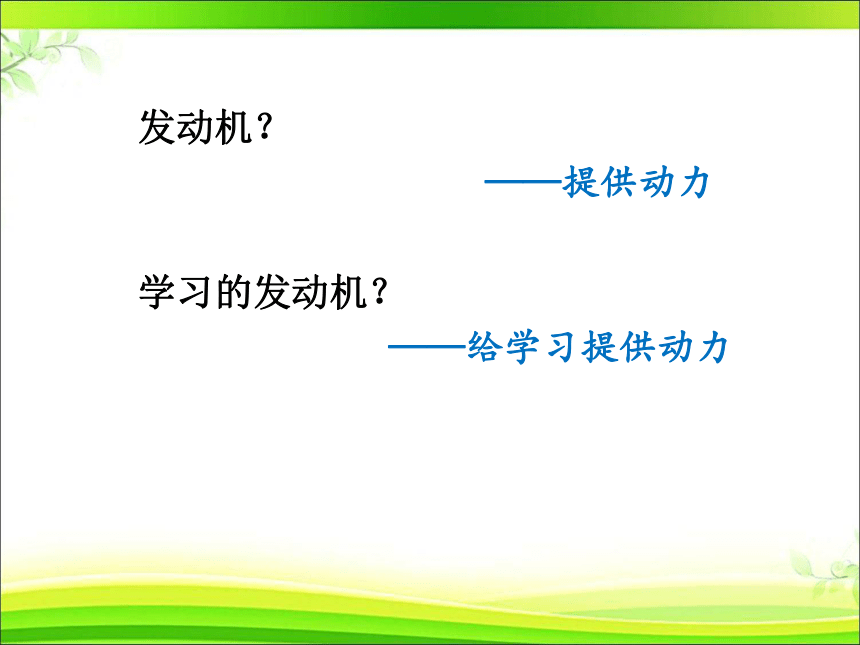 发动机？

——提供动力

学习的发动机？

——给学习提供动力